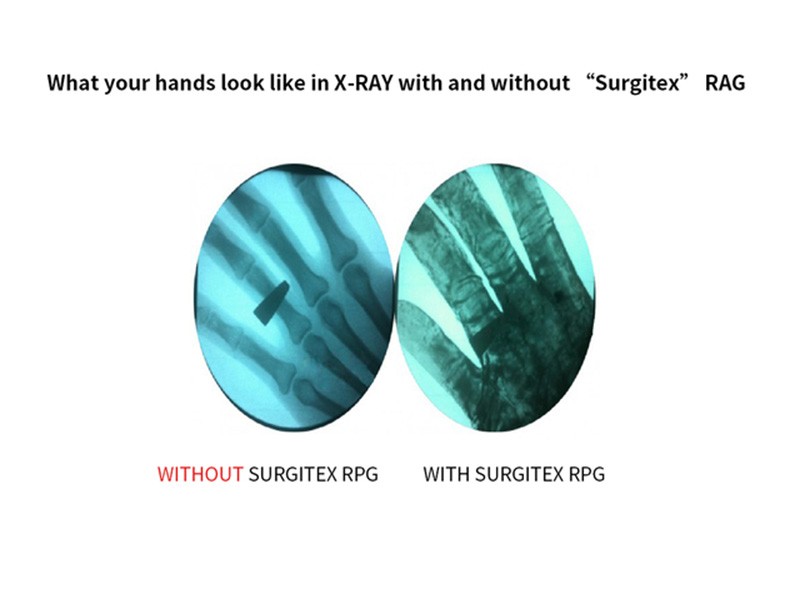 What your hands look like in X-RAY with and without “Surgitex” RAG

WITHOUT SURGITEX RPG

WITH SURGITEX RPG